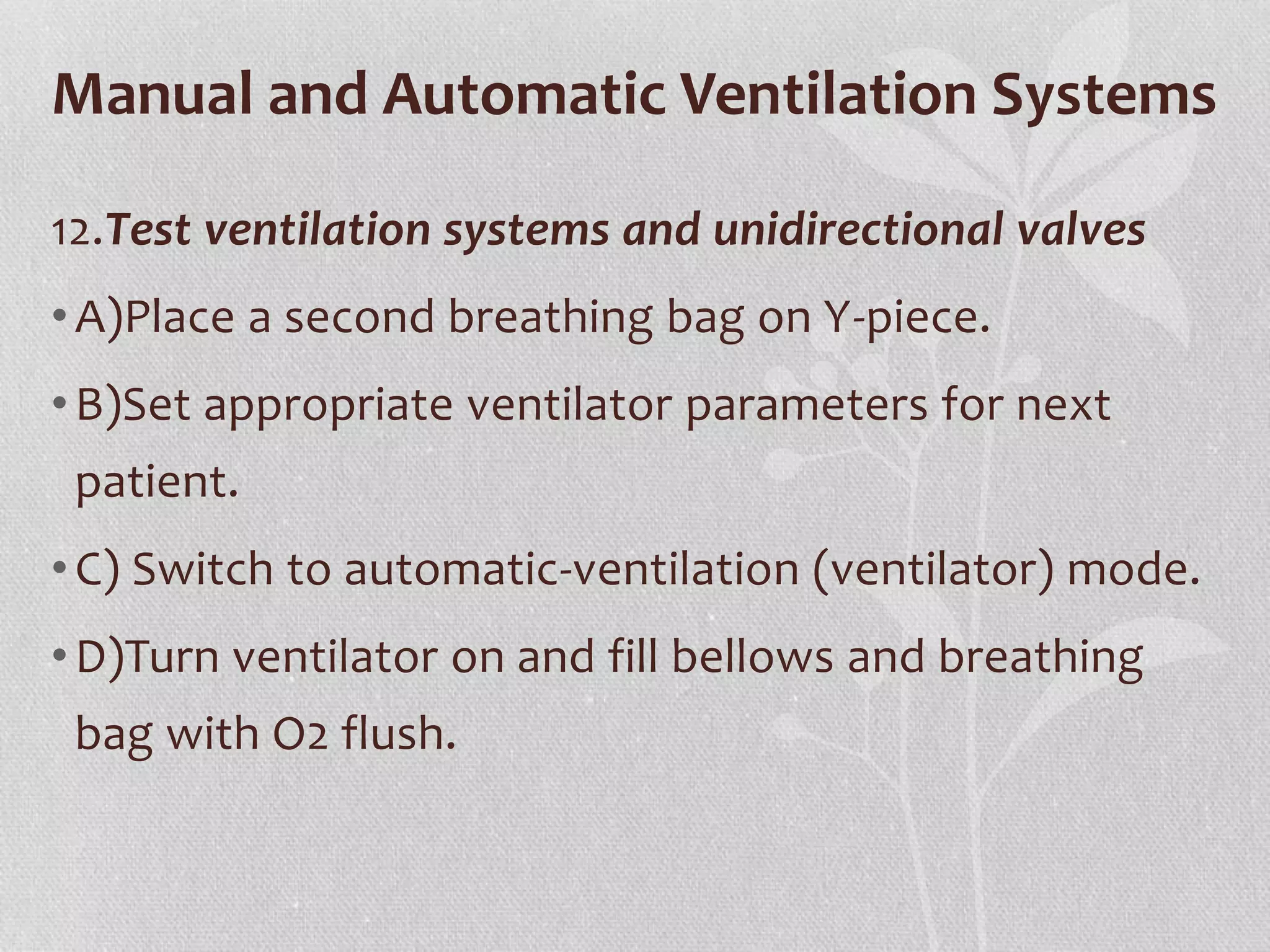 Manual and Automatic Ventilation Systems

12.Test ventilation systems and unidirectional valves

• A)Place a second breathing bag on Y-piece.

• B)Set appropriate ventilator parameters for next patient.

• C) Switch to automatic-ventilation (ventilator) mode.

• D)Turn ventilator on and fill bellows and breathing bag with O2 flush.